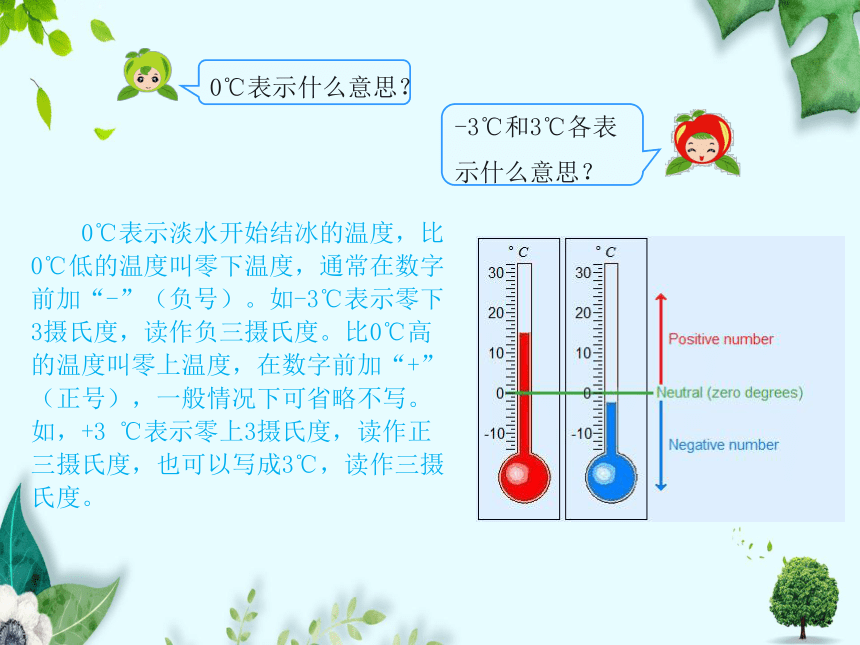 0℃表示什么意思？

-3℃和3℃各表示什么意思？

0℃表示淡水开始结冰的温度，比0℃低的温度叫零下温度，通常在数字前加“-”（负号）。如-3℃表示零下3摄氏度，读作负三摄氏度。比0℃高的温度叫零上温度，在数字前加“+”（正号），一般情况下可省略不写。如，+3 ℃表示零上3摄氏度，读作正三摄氏度，也可以写成3℃，读作三摄氏度。

°C
30
20
10
0
-10

°C
30
20
10
0
-10

Positive number
Neutral (zero degrees)
Negative number